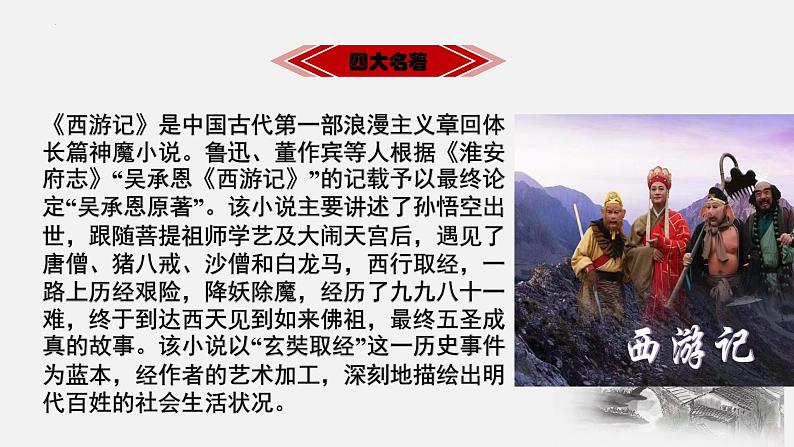 四大名著

《西游记》是中国古代第一部浪漫主义章回体长篇神魔小说。鲁迅、董作宾等人根据《淮安府志》“吴承恩《西游记》”的记载予以最终论定“吴承恩原著”。该小说主要讲述了孙悟空出世，跟随菩提祖师学艺及大闹天宫后，遇见了唐僧、猪八戒、沙僧和白龙马，西行取经，一路上历经艰险，降妖除魔，经历了九九八十一难，终于到达西天见到如来佛祖，最终五圣成真的故事。该小说以“玄奘取经”这一历史事件为蓝本，经作者的艺术加工，深刻地描绘出明代百姓的社会生活状况。

西游记